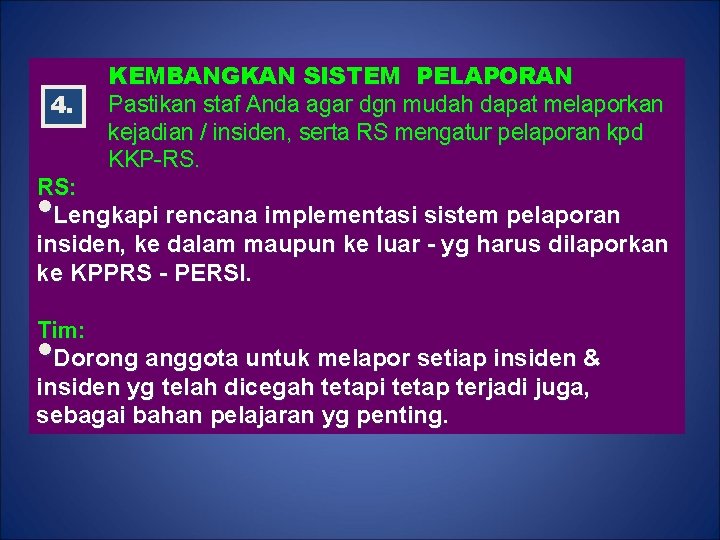 4.

KEMBANGKAN SISTEM PELAPORAN

Pastikan staf Anda agar dgn mudah dapat melaporkan kejadian / insiden, serta RS mengatur pelaporan kpd KKP-RS.

RS:

• Lengkapi rencana implementasi sistem pelaporan insiden, ke dalam maupun ke luar - yg harus dilaporkan ke KPPRS - PERSI.

Tim:

• Dorong anggota untuk melapor setiap insiden & insiden yg telah dicegah tetapi tetap terjadi juga, sebagai bahan pelajaran yg penting.